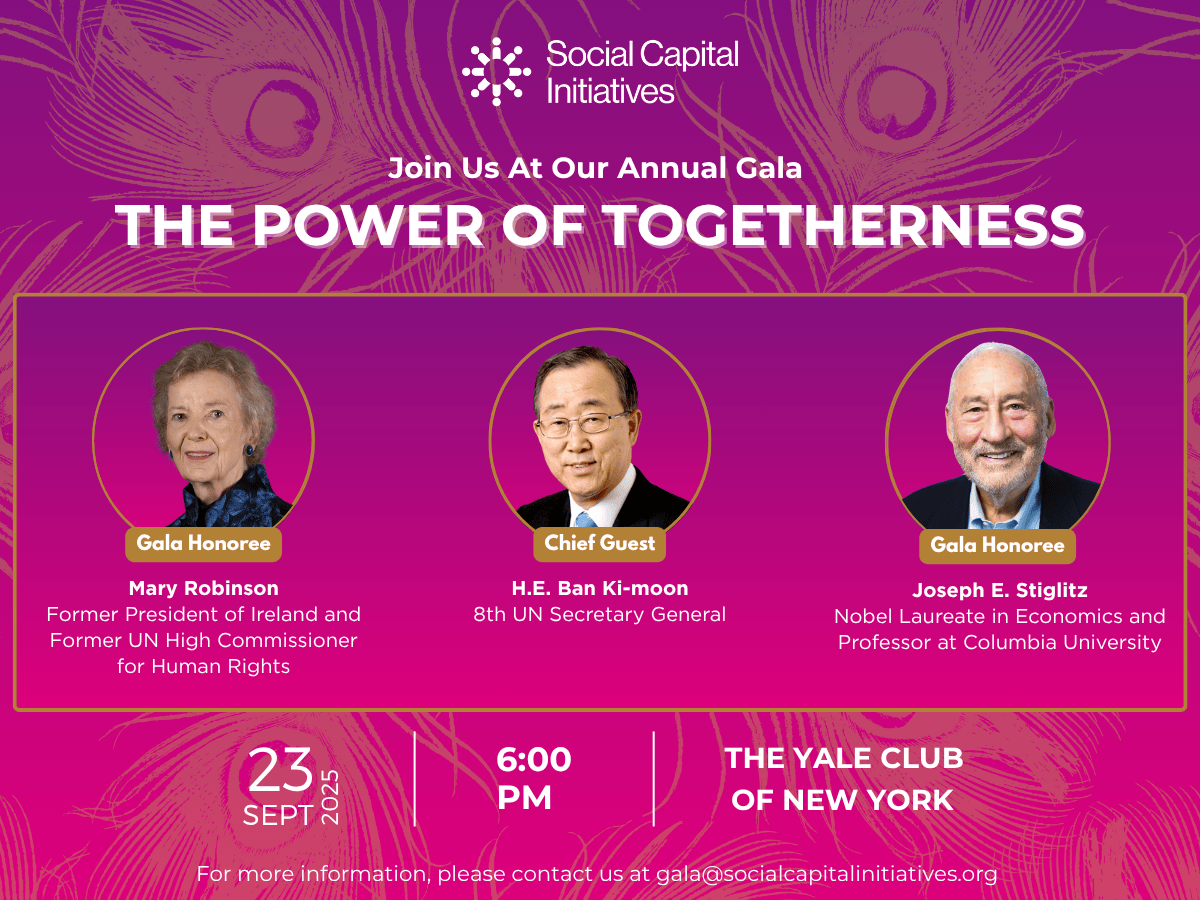 Social Capital Initiatives

Join Us At Our Annual Gala

THE POWER OF TOGETHERNESS

Gala Honoree

Mary Robinson
Former President of Ireland and Former UN High Commissioner for Human Rights

Chief Guest

H.E. Ban Ki-moon
8th UN Secretary General

Gala Honoree

Joseph E. Stiglitz
Nobel Laureate in Economics and Professor at Columbia University

23 SEPT 2025

6:00 PM

THE YALE CLUB OF NEW YORK

For more information, please contact us at gala@socialcapitalinitiatives.org